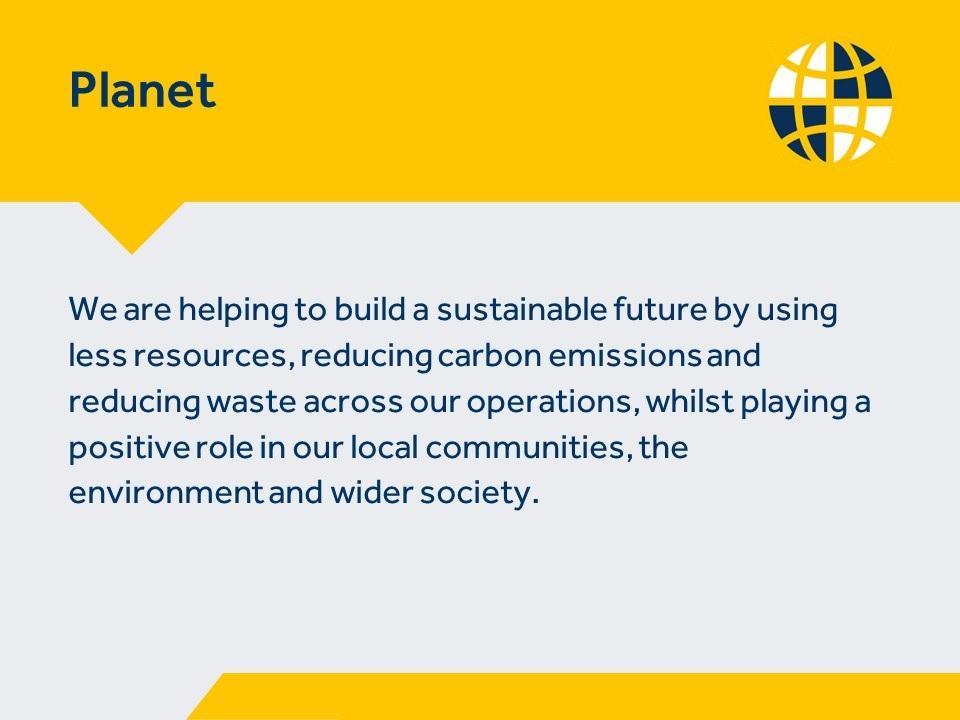 Planet

We are helping to build a sustainable future by using less resources, reducing carbon emissions and reducing waste across our operations, whilst playing a positive role in our local communities, the environment and wider society.